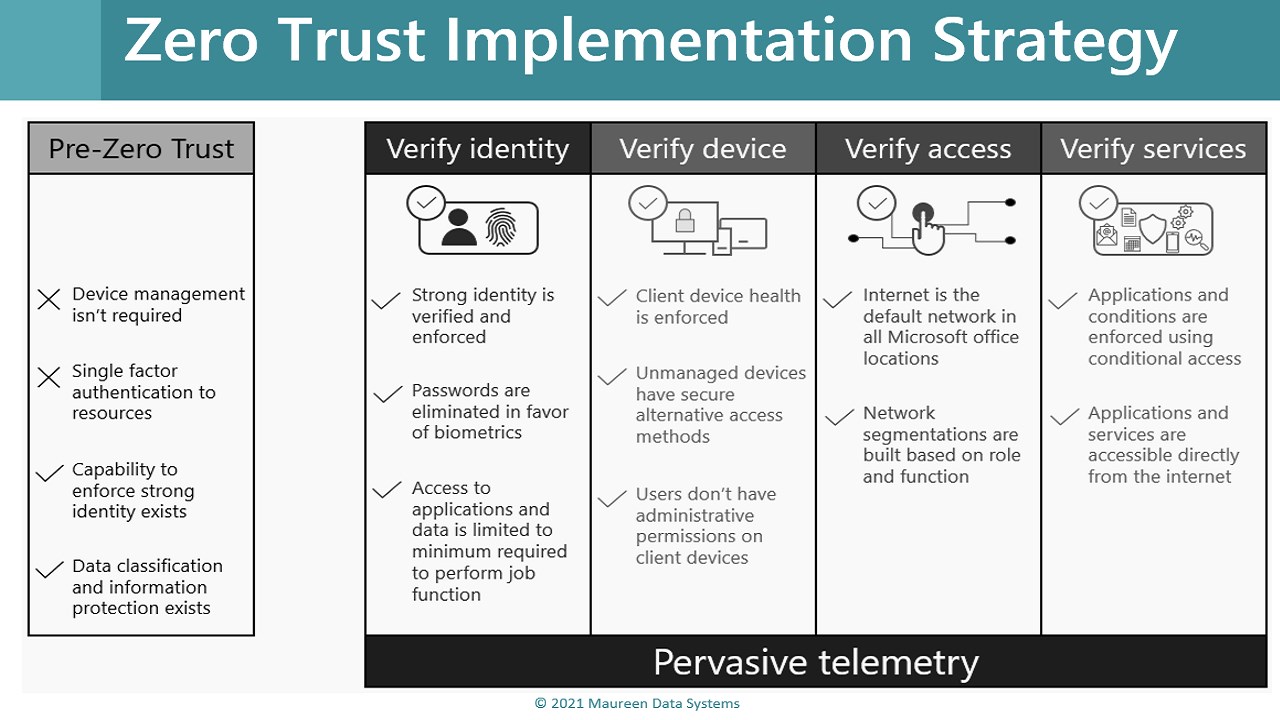 Zero Trust Implementation Strategy

Pre-Zero Trust

Device management isn't required

Single factor authentication to resources

Capability to enforce strong identity exists

Data classification and information protection exists

Verify identity

Strong identity is verified and enforced

Passwords are eliminated in favor of biometrics

Access to applications and data is limited to minimum required to perform job function

Verify device

Client device health is enforced

Unmanaged devices have secure alternative access methods

Users don't have administrative permissions on client devices

Verify access

Internet is the default network in all Microsoft office locations

Network segmentations are built based on role and function

Verify services

Applications and conditions are enforced using conditional access

Applications and services are accessible directly from the internet

Pervasive telemetry

© 2021 Maureen Data Systems